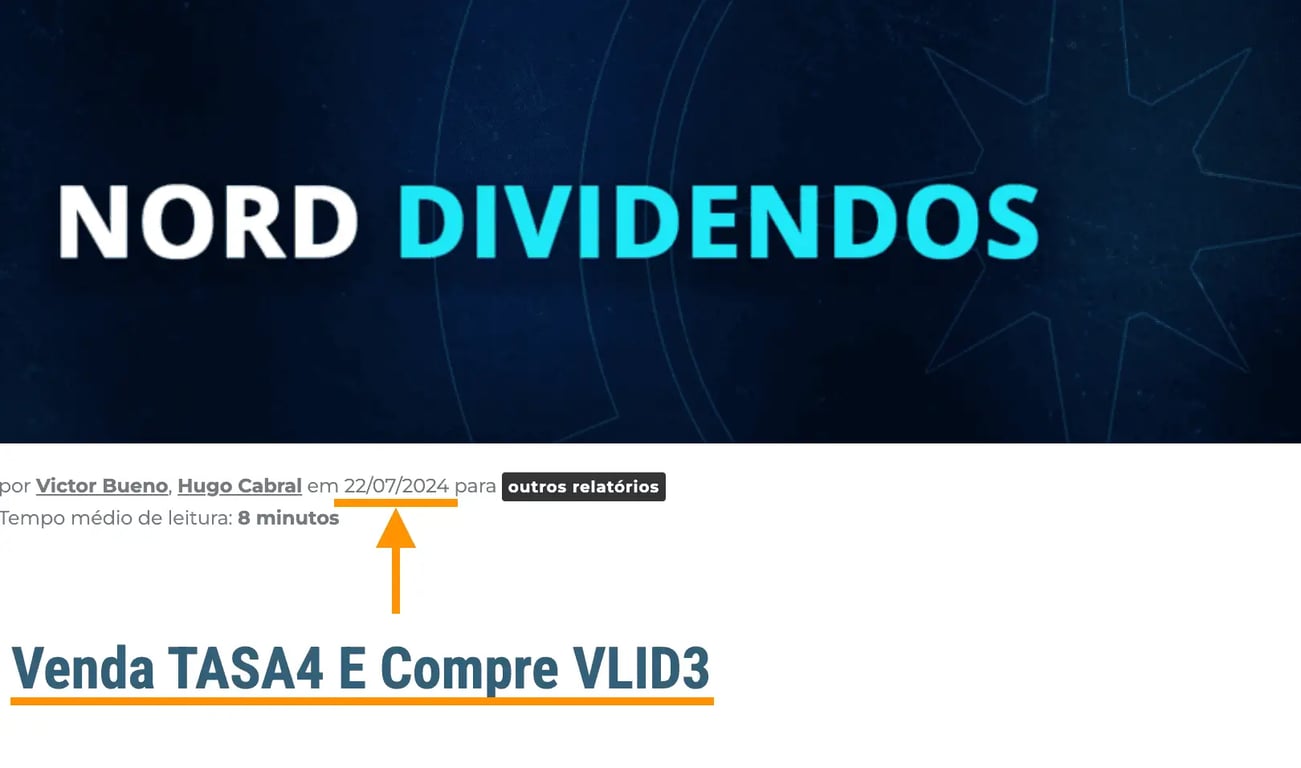 NORD DIVIDENDOS

por Victor Bueno, Hugo Cabral em 22/07/2024 para outros relatórios
Tempo médio de leitura: 8 minutos

Venda TASA4 E Compre VLID3